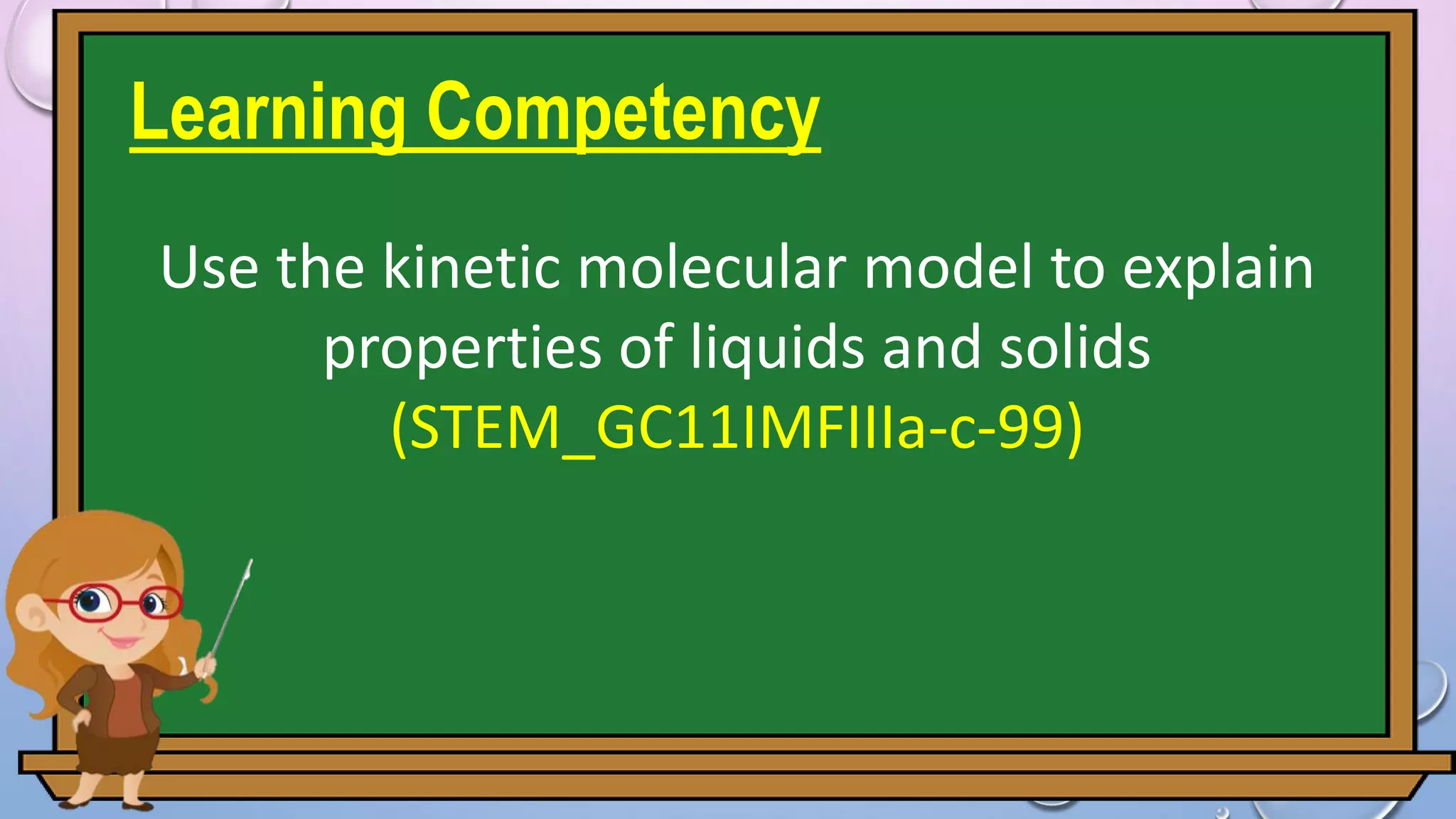 Learning Competency

Use the kinetic molecular model to explain properties of liquids and solids (STEM_GC11IMFIIIa-c-99)